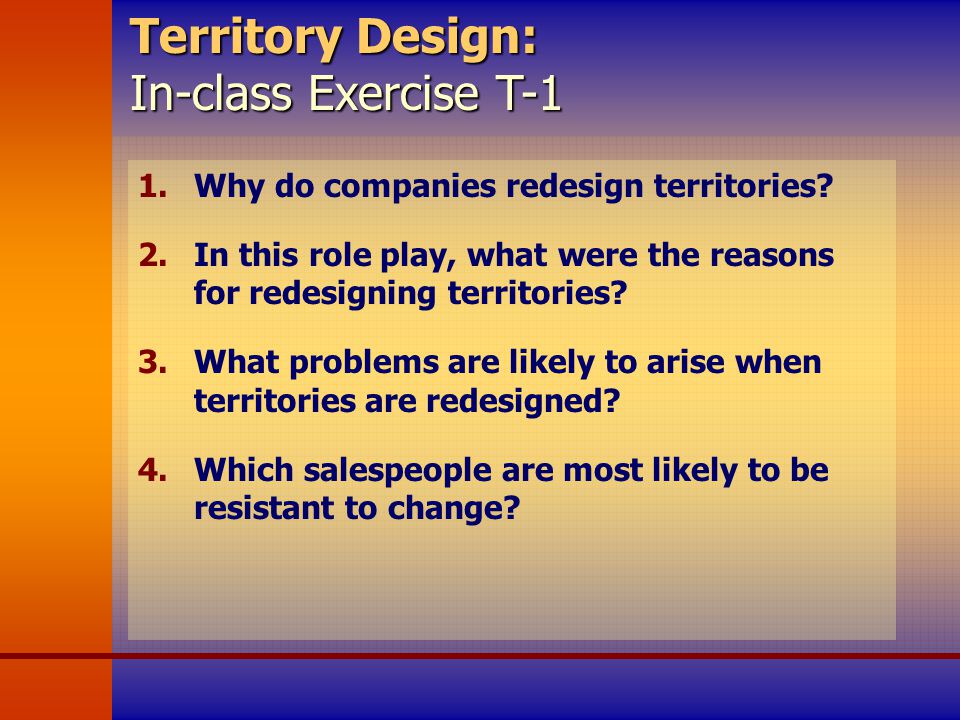 Territory Design:
In-class Exercise T-1

1. Why do companies redesign territories?

2. In this role play, what were the reasons for redesigning territories?

3. What problems are likely to arise when territories are redesigned?

4. Which salespeople are most likely to be resistant to change?